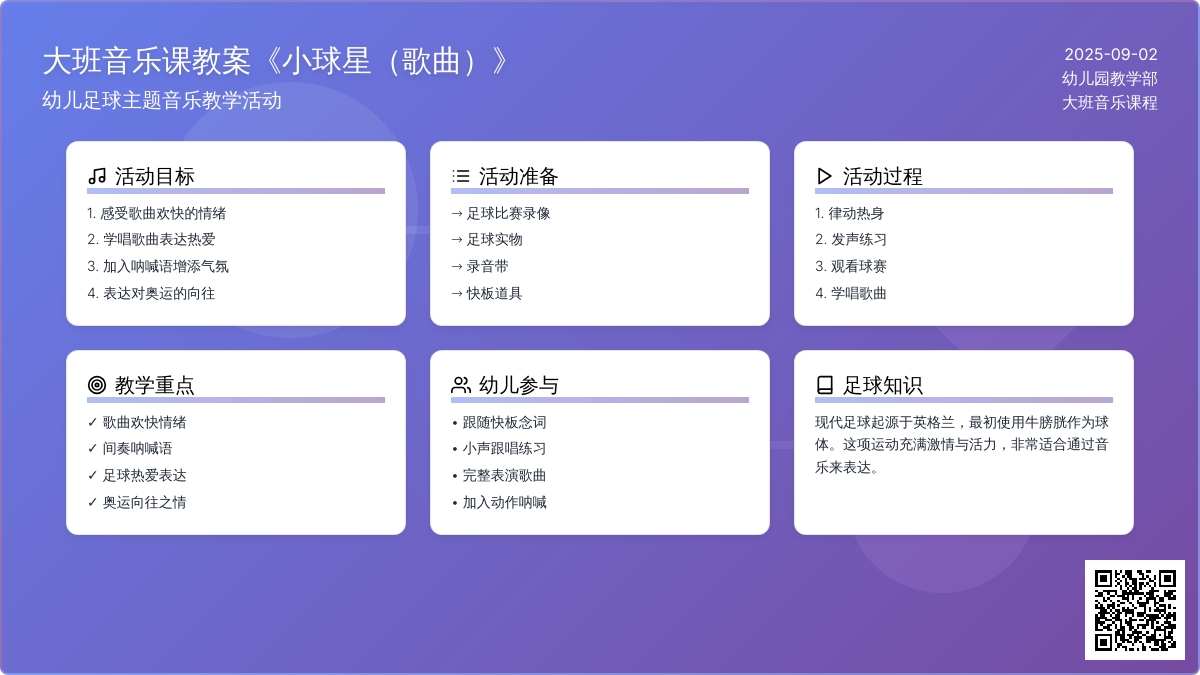 大班音乐课教案《小球星（歌曲）》
幼儿足球主题音乐教学活动

2025-09-02
幼儿园教学部
大班音乐课程

活动目标
1. 感受歌曲欢快的情绪
2. 学唱歌曲表达热爱
3. 加入呐喊语增添气氛
4. 表达对奥运的向往

活动准备
→ 足球比赛录像
→ 足球实物
→ 录音带
→ 快板道具

活动过程
1. 律动热身
2. 发声练习
3. 观看球赛
4. 学唱歌曲

教学重点
✓ 歌曲欢快情绪
✓ 间奏呐喊语
✓ 足球热爱表达
✓ 奥运向往之情

幼儿参与
• 跟随快板念词
• 小声跟唱练习
• 完整表演歌曲
• 加入动作呐喊

足球知识
现代足球起源于英格兰，最初使用牛膀胱作为球体。这项运动充满激情与活力，非常适合通过音乐来表达。